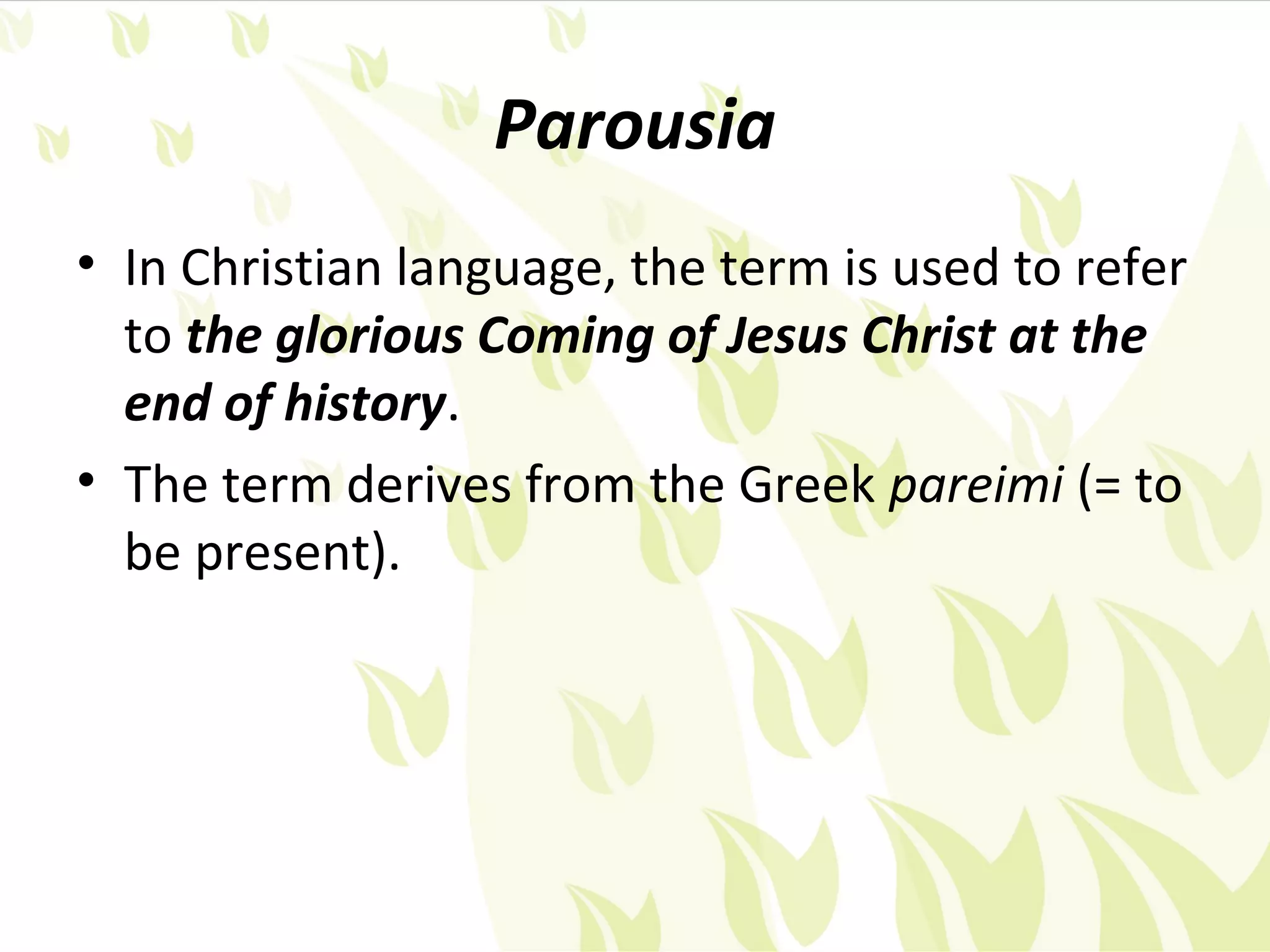 Parousia

• In Christian language, the term is used to refer to the glorious Coming of Jesus Christ at the end of history.

• The term derives from the Greek pareimi (= to be present).